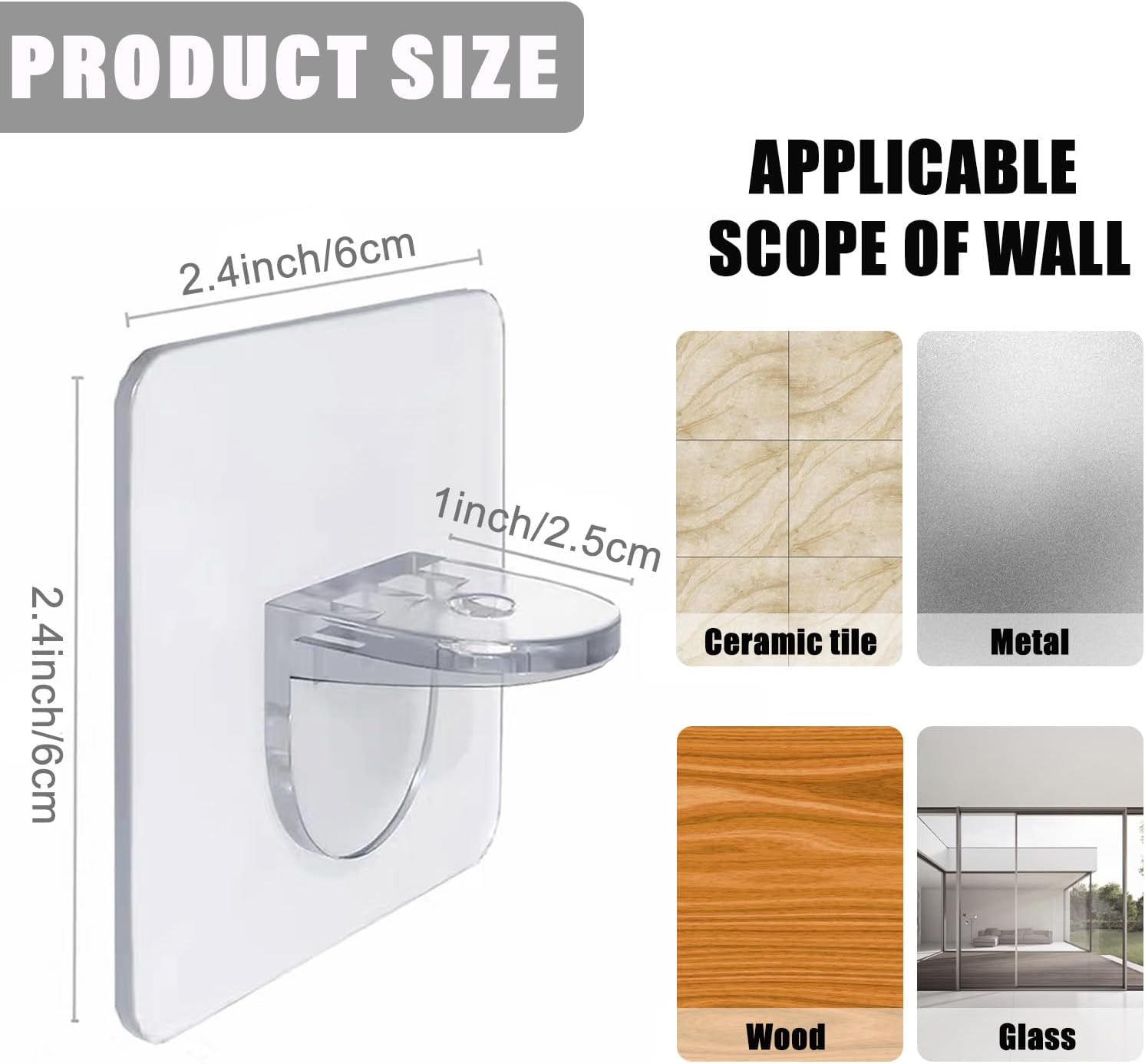 PRODUCT SIZE

2.4inch/6cm

2.4inch/6cm

1inch/2.5cm

APPLICABLE SCOPE OF WALL

Ceramic tile

Metal

Wood

Glass